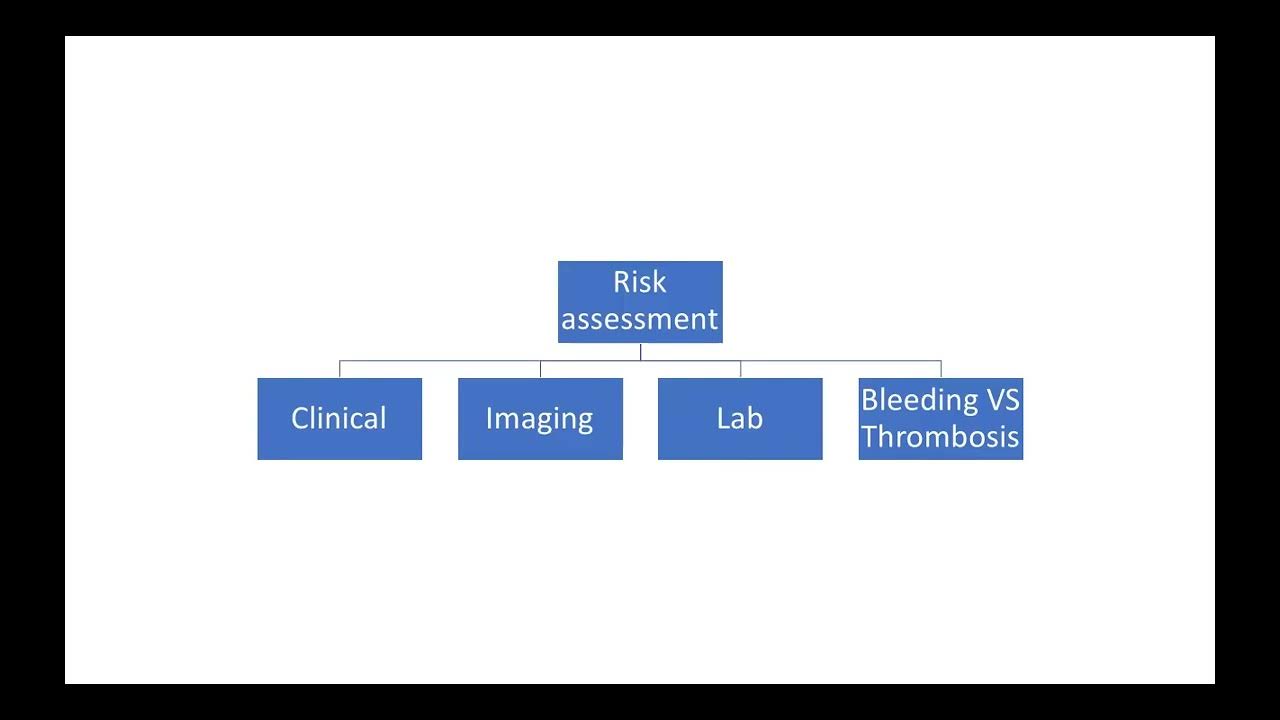 Risk assessment

Clinical

Imaging

Lab

Bleeding VS Thrombosis